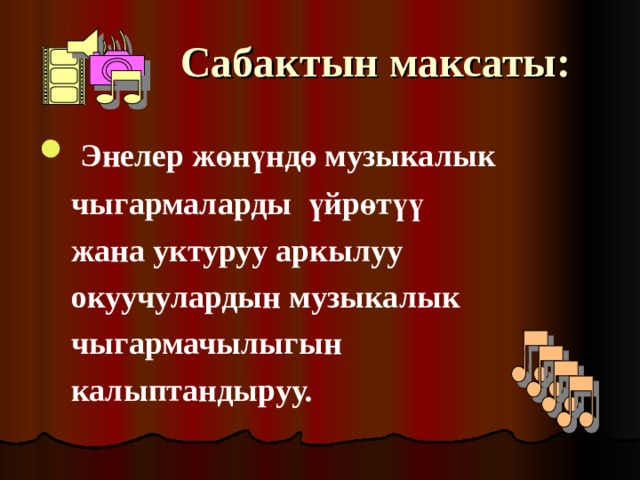 Сабактын максаты:

Энелер жөнүндө музыкалык чыгармаларды үйрөтүү жана уктуруу аркылуу окуучулардын музыкалык чыгармачылыгын калыптандыруу.